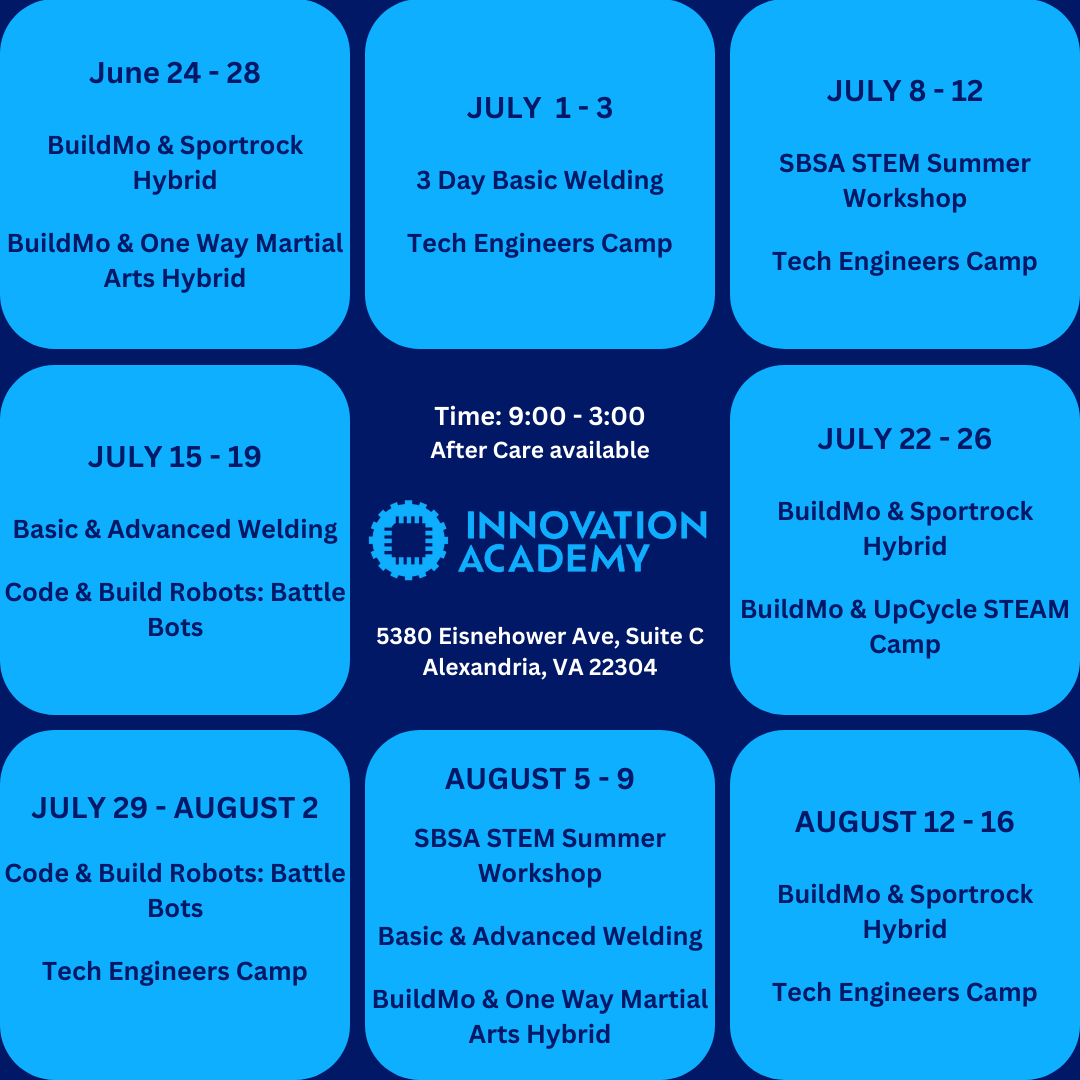 June 24 - 28

BuildMo & Sportrock Hybrid

BuildMo & One Way Martial Arts Hybrid

JULY 1 - 3

3 Day Basic Welding

Tech Engineers Camp

JULY 8 - 12

SBSA STEM Summer Workshop

Tech Engineers Camp

JULY 15 - 19

Basic & Advanced Welding

Code & Build Robots: Battle Bots

Time: 9:00 - 3:00
After Care available

INNOVATION ACADEMY

5380 Eisnehower Ave, Suite C
Alexandria, VA 22304

JULY 22 - 26

BuildMo & Sportrock Hybrid

BuildMo & UpCycle STEAM Camp

JULY 29 - AUGUST 2

Code & Build Robots: Battle Bots

Tech Engineers Camp

AUGUST 5 - 9

SBSA STEM Summer Workshop

Basic & Advanced Welding

BuildMo & One Way Martial Arts Hybrid

AUGUST 12 - 16

BuildMo & Sportrock Hybrid

Tech Engineers Camp